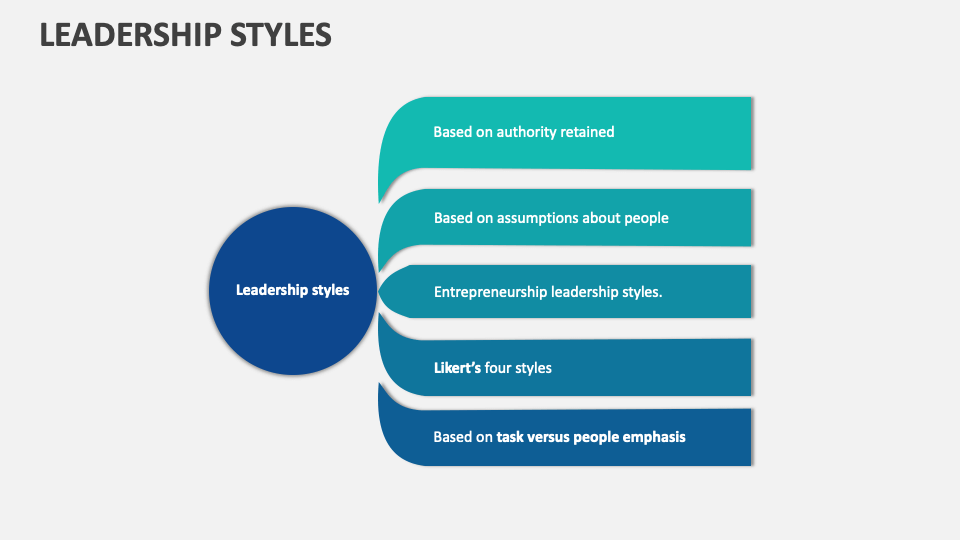 LEADERSHIP STYLES

Leadership styles

Based on authority retained

Based on assumptions about people

Entrepreneurship leadership styles.

Likert's four styles

Based on task versus people emphasis